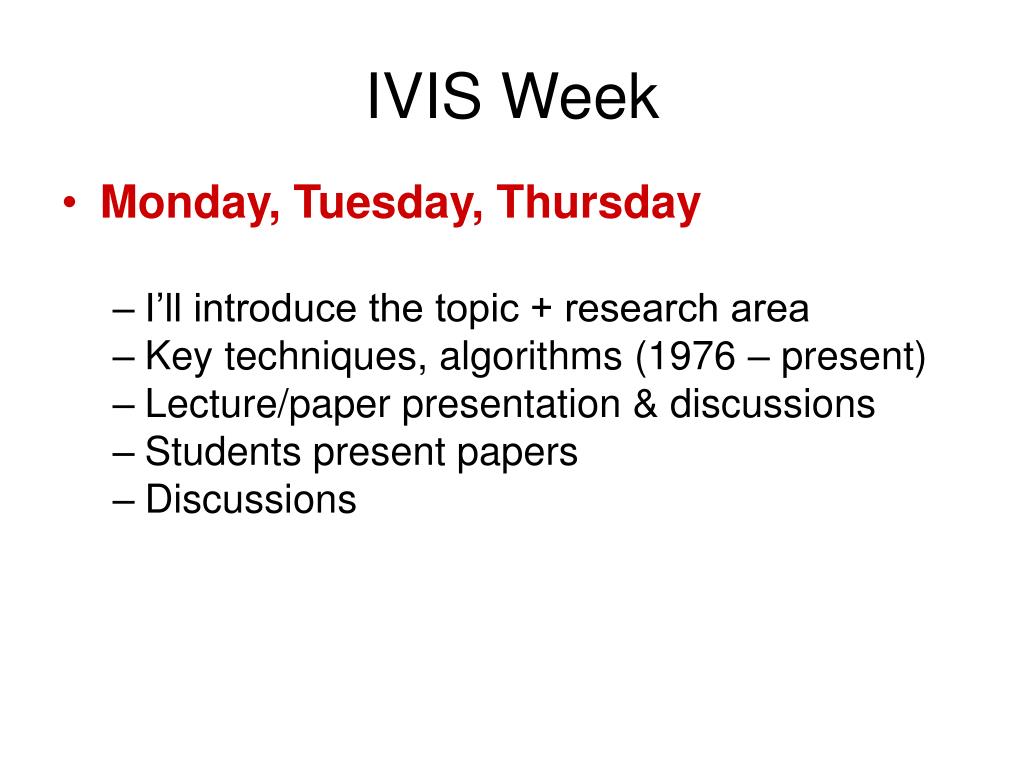 IVIS Week

• Monday, Tuesday, Thursday

– I’ll introduce the topic + research area
– Key techniques, algorithms (1976 – present)
– Lecture/paper presentation & discussions
– Students present papers
– Discussions